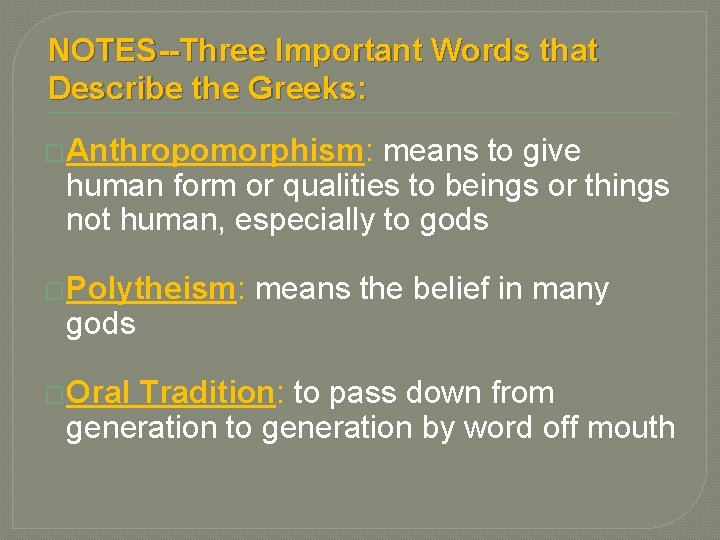 NOTES--Three Important Words that Describe the Greeks:

Anthropomorphism: means to give human form or qualities to beings or things not human, especially to gods

Polytheism: means the belief in many gods

Oral Tradition: to pass down from generation to generation by word off mouth